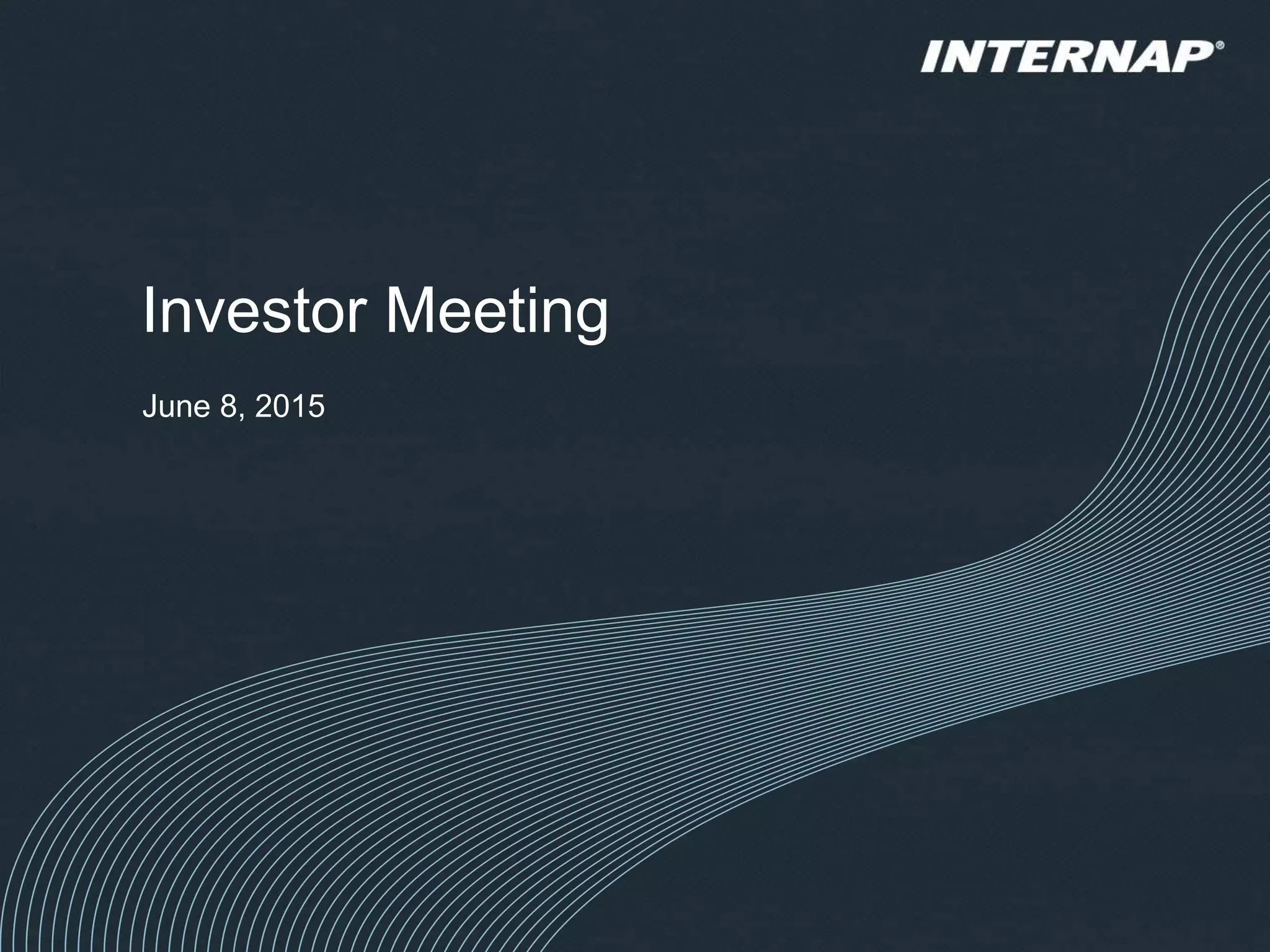 INTERNAP®

Investor Meeting

June 8, 2015